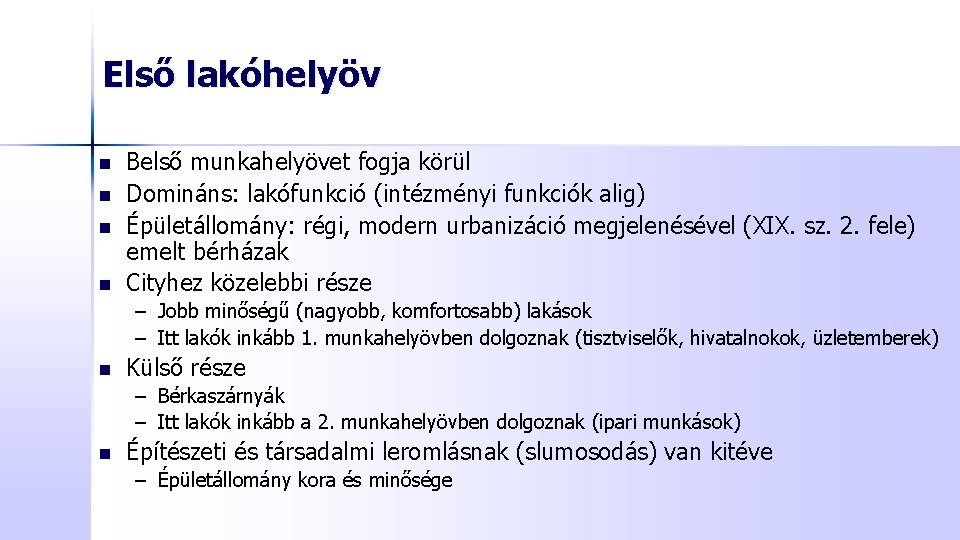 Első lakóhelyöv

- Belső munkahelyövet fogja körül
- Domináns: lakófunkció (intézményi funkciók alig)
- Épületállomány: régi, modern urbanizáció megjelenésével (XIX. sz. 2. fele) emelt bérházak
- Cityhez közelebbi része
  – Jobb minőségű (nagyobb, komfortosabb) lakások
  – Itt lakók inkább 1. munkahelyövben dolgoznak (tisztviselők, hivatalnokok, üzletemberek)
- Külső része
  – Bérkaszárnyák
  – Itt lakók inkább a 2. munkahelyövben dolgoznak (ipari munkások)
- Építészeti és társadalmi leromlásnak (slumosodás) van kitéve
  – Épületállomány kora és minősége